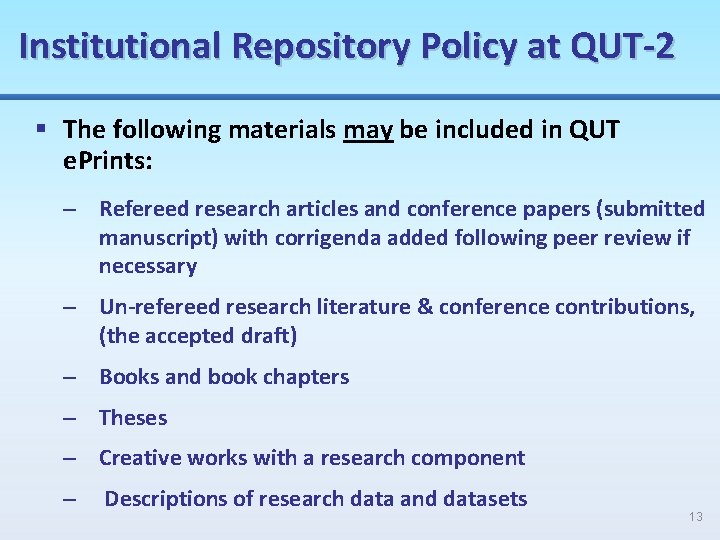 Institutional Repository Policy at QUT-2

▪ The following materials may be included in QUT ePrints:

– Refereed research articles and conference papers (submitted manuscript) with corrigenda added following peer review if necessary

– Un-refereed research literature & conference contributions, (the accepted draft)

– Books and book chapters

– Theses

– Creative works with a research component

– Descriptions of research data and datasets

13